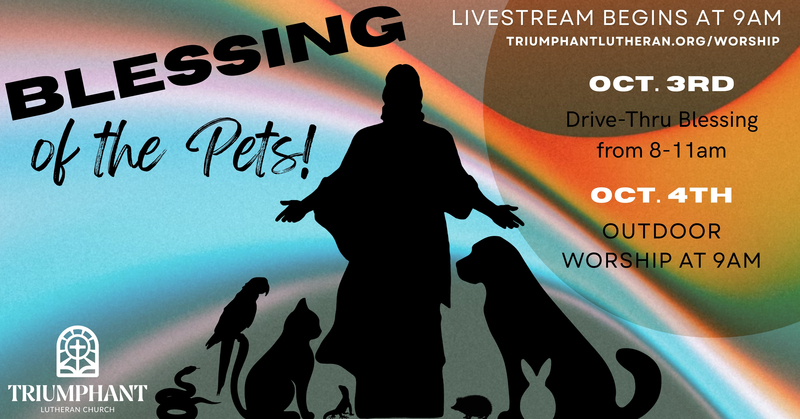 BLESSING

of the Pets!

LIVESTREAM BEGINS AT 9AM

TRIUMPHANTLUTHERAN.ORG/WORSHIP

OCT. 3RD

Drive-Thru Blessing from 8-11am

OCT. 4TH

OUTDOOR WORSHIP AT 9AM

TRIUMPHANT

LUTHERAN CHURCH